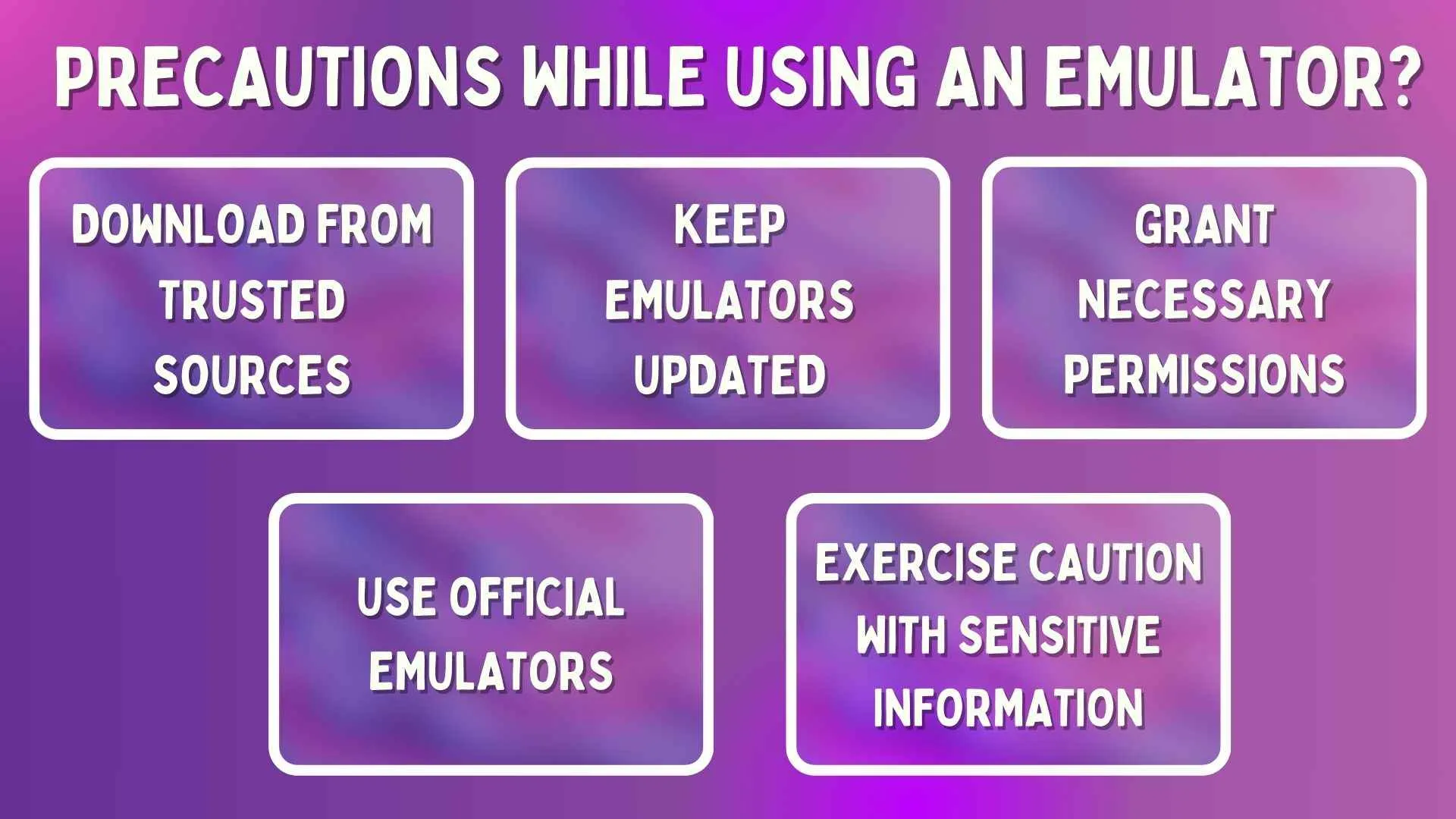 PRECAUTIONS WHILE USING AN EMULATOR?

DOWNLOAD FROM TRUSTED SOURCES

KEEP EMULATORS UPDATED

GRANT NECESSARY PERMISSIONS

USE OFFICIAL EMULATORS

EXERCISE CAUTION WITH SENSITIVE INFORMATION